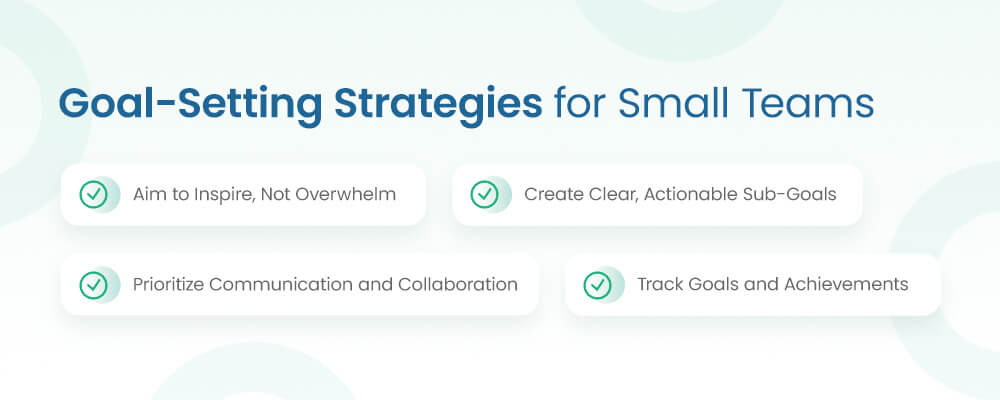 Goal-Setting Strategies for Small Teams

Aim to Inspire, Not Overwhelm

Create Clear, Actionable Sub-Goals

Prioritize Communication and Collaboration

Track Goals and Achievements